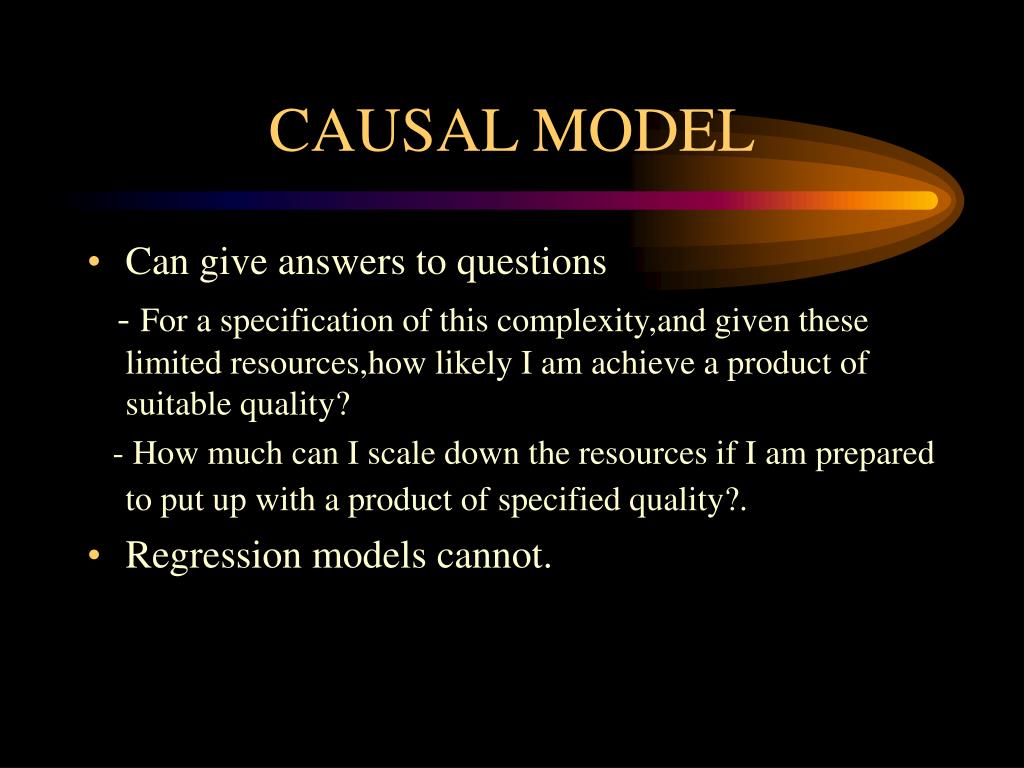 CAUSAL MODEL

• Can give answers to questions

- For a specification of this complexity,and given these limited resources,how likely I am achieve a product of suitable quality?

- How much can I scale down the resources if I am prepared to put up with a product of specified quality?.

• Regression models cannot.